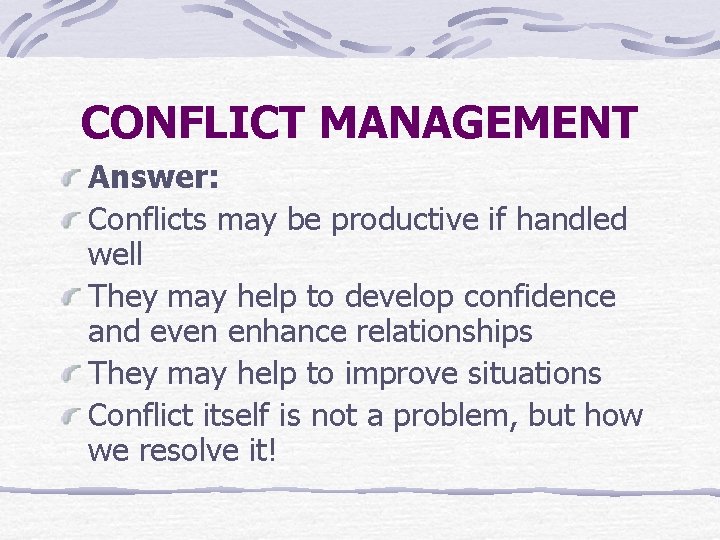 CONFLICT MANAGEMENT

Answer:

Conflicts may be productive if handled well

They may help to develop confidence and even enhance relationships

They may help to improve situations

Conflict itself is not a problem, but how we resolve it!